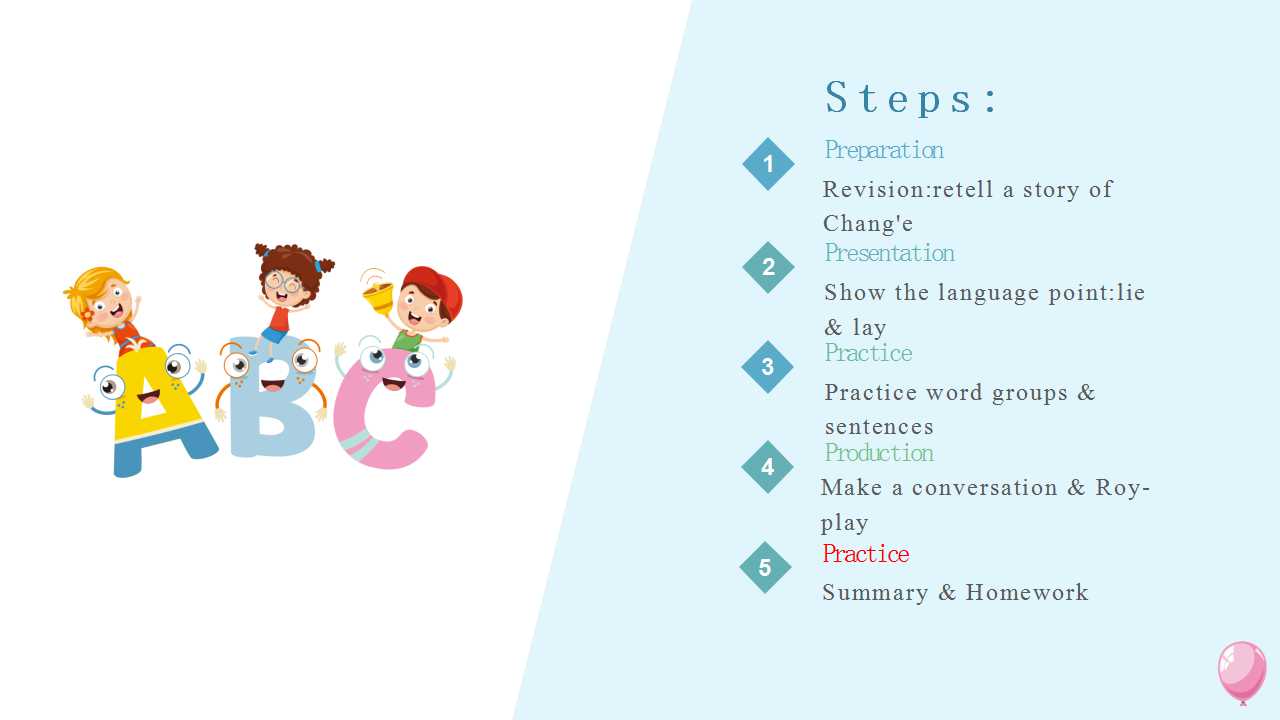 Steps:

1
Preparation
Revision:retell a story of Chang'e

2
Presentation
Show the language point:lie & lay

3
Practice
Practice word groups & sentences

4
Production
Make a conversation & Roy-play

5
Practice
Summary & Homework